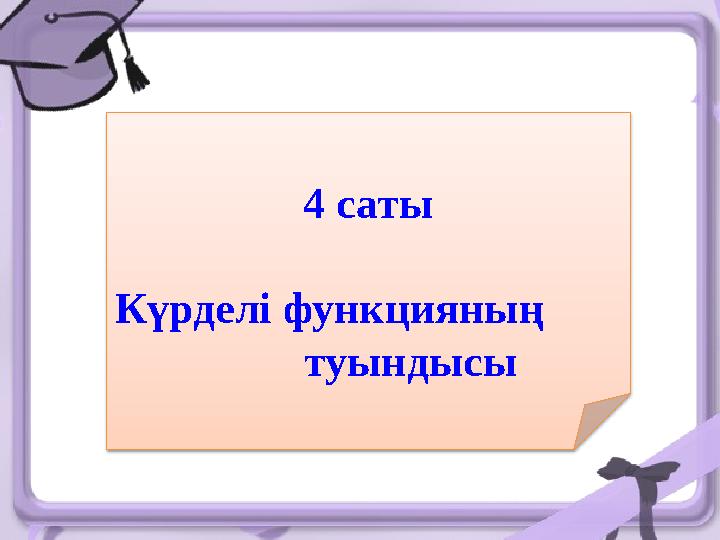 4 саты

Күрделі функцияның туындысы